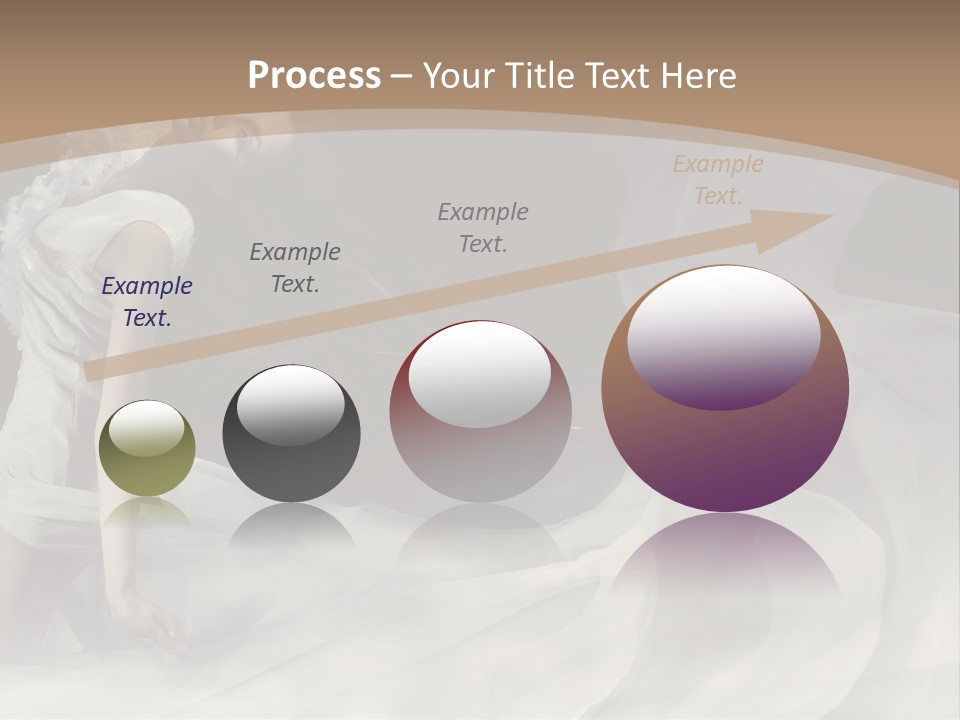 Process – Your Title Text Here

Example Text.

Example Text.

Example Text.

Example Text.